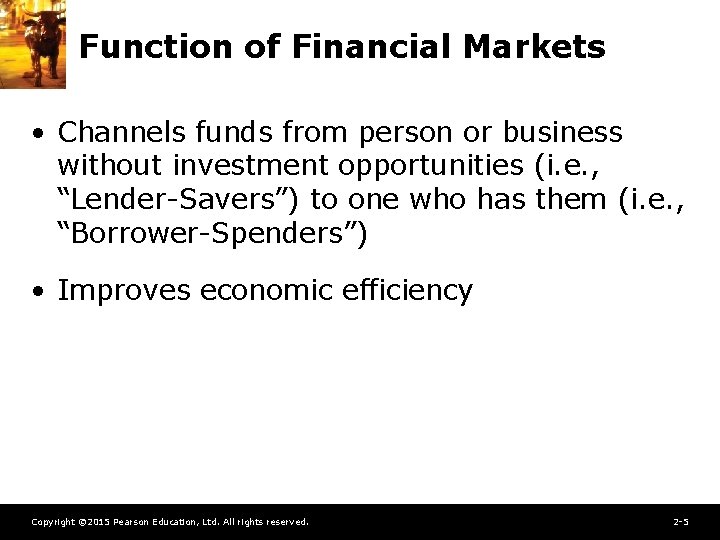 Function of Financial Markets

• Channels funds from person or business without investment opportunities (i.e., “Lender-Savers”) to one who has them (i.e., “Borrower-Spenders”)

• Improves economic efficiency

Copyright ©2015 Pearson Education, Ltd. All rights reserved.

2-5